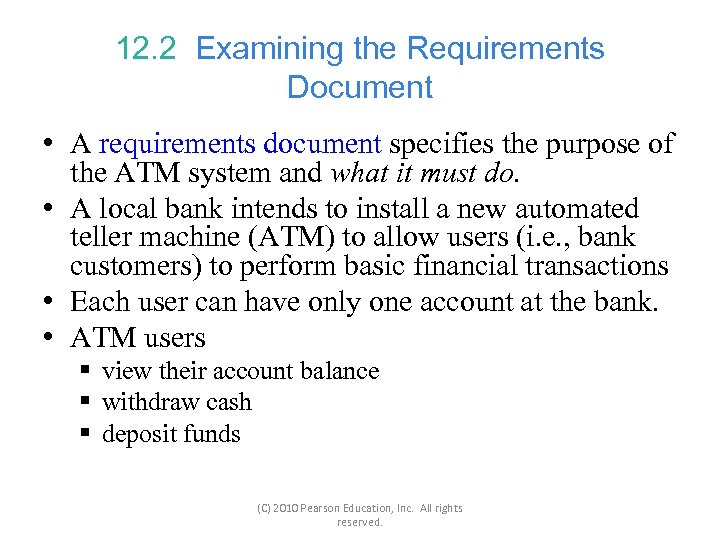 12.2 Examining the Requirements Document

• A requirements document specifies the purpose of the ATM system and what it must do.
• A local bank intends to install a new automated teller machine (ATM) to allow users (i.e., bank customers) to perform basic financial transactions
• Each user can have only one account at the bank.
• ATM users
▪ view their account balance
▪ withdraw cash
▪ deposit funds

(C) 2010 Pearson Education, Inc. All rights reserved.